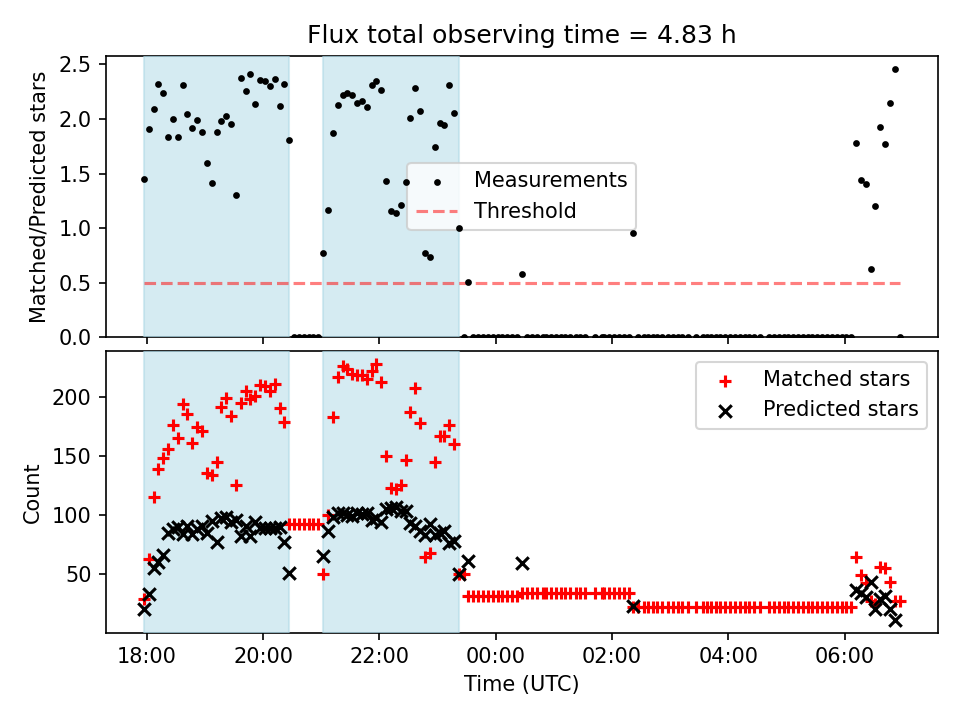 Flux total observing time = 4.83 h

Matched/Predicted stars

2.5
2.0
1.5
1.0
0.5
0.0

Measurements
Threshold

Count

200
150
100
50

Matched stars
Predicted stars

18:00
20:00
22:00
00:00
02:00
04:00
06:00

Time (UTC)